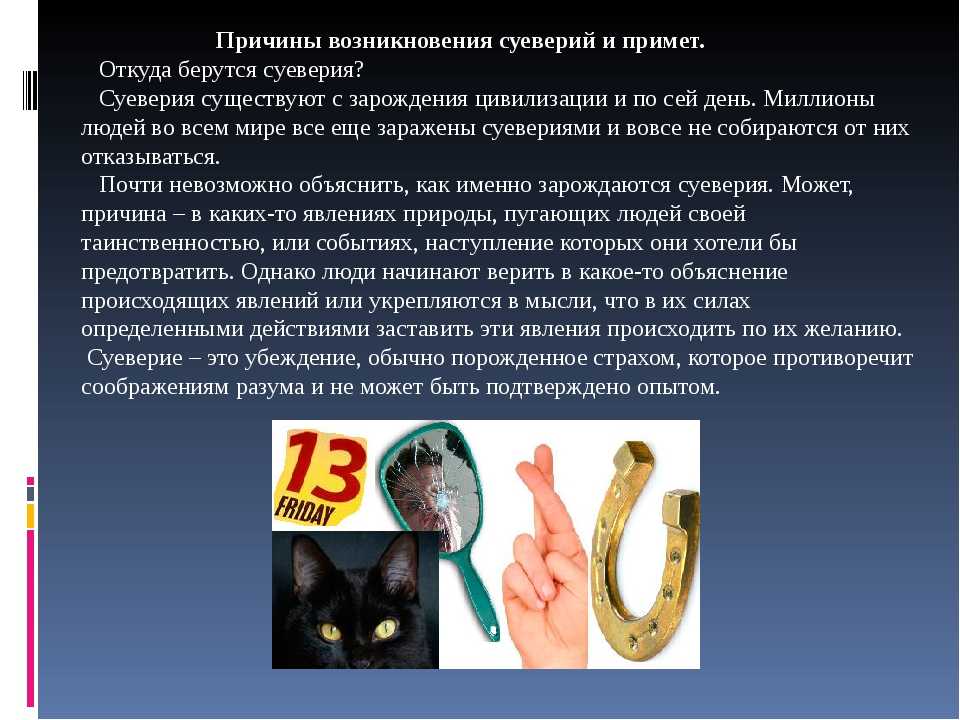 Причины возникновения суеверий и примет.

Откуда берутся суеверия?

Суеверия существуют с зарождения цивилизации и по сей день. Миллионы людей во всем мире все еще заражены суевериями и вовсе не собираются от них отказываться.

Почти невозможно объяснить, как именно зарождаются суеверия. Может, причина – в каких-то явлениях природы, пугающих людей своей таинственностью, или событиях, наступление которых они хотели бы предотвратить. Однако люди начинают верить в какое-то объяснение происходящих явлений или укрепляются в мысли, что в их силах определенными действиями заставить эти явления происходить по их желанию.

Суеверие – это убеждение, обычно порожденное страхом, которое противоречит соображениям разума и не может быть подтверждено опытом.

13
FRIDAY